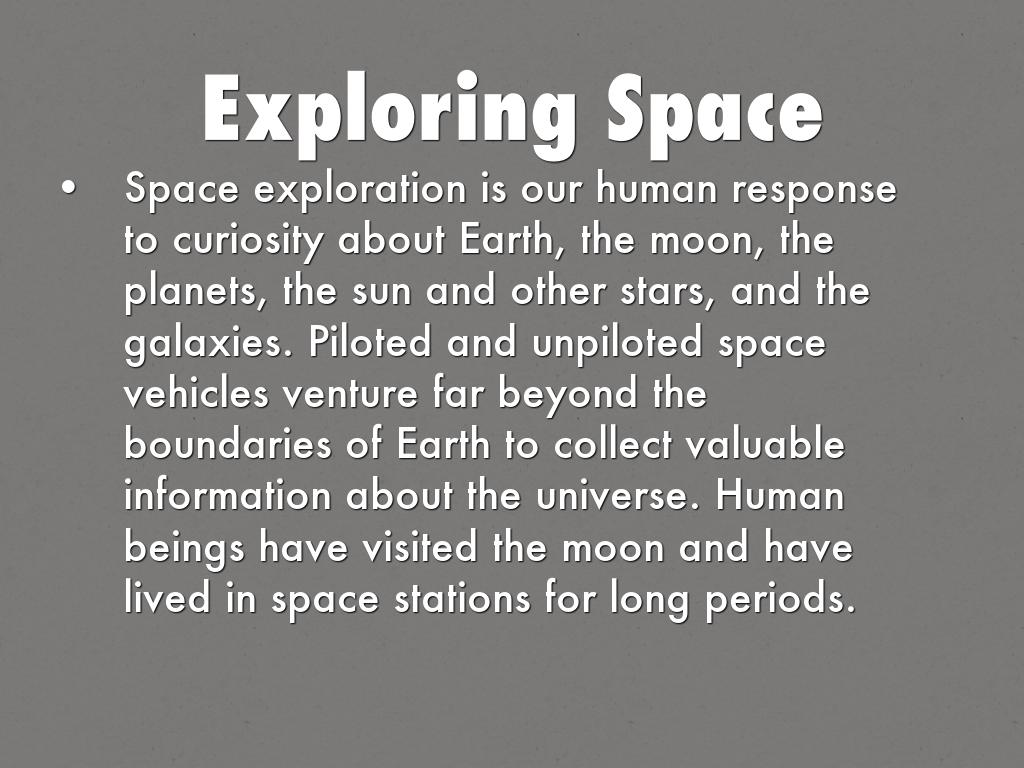 Exploring Space

• Space exploration is our human response to curiosity about Earth, the moon, the planets, the sun and other stars, and the galaxies. Piloted and unpiloted space vehicles venture far beyond the boundaries of Earth to collect valuable information about the universe. Human beings have visited the moon and have lived in space stations for long periods.